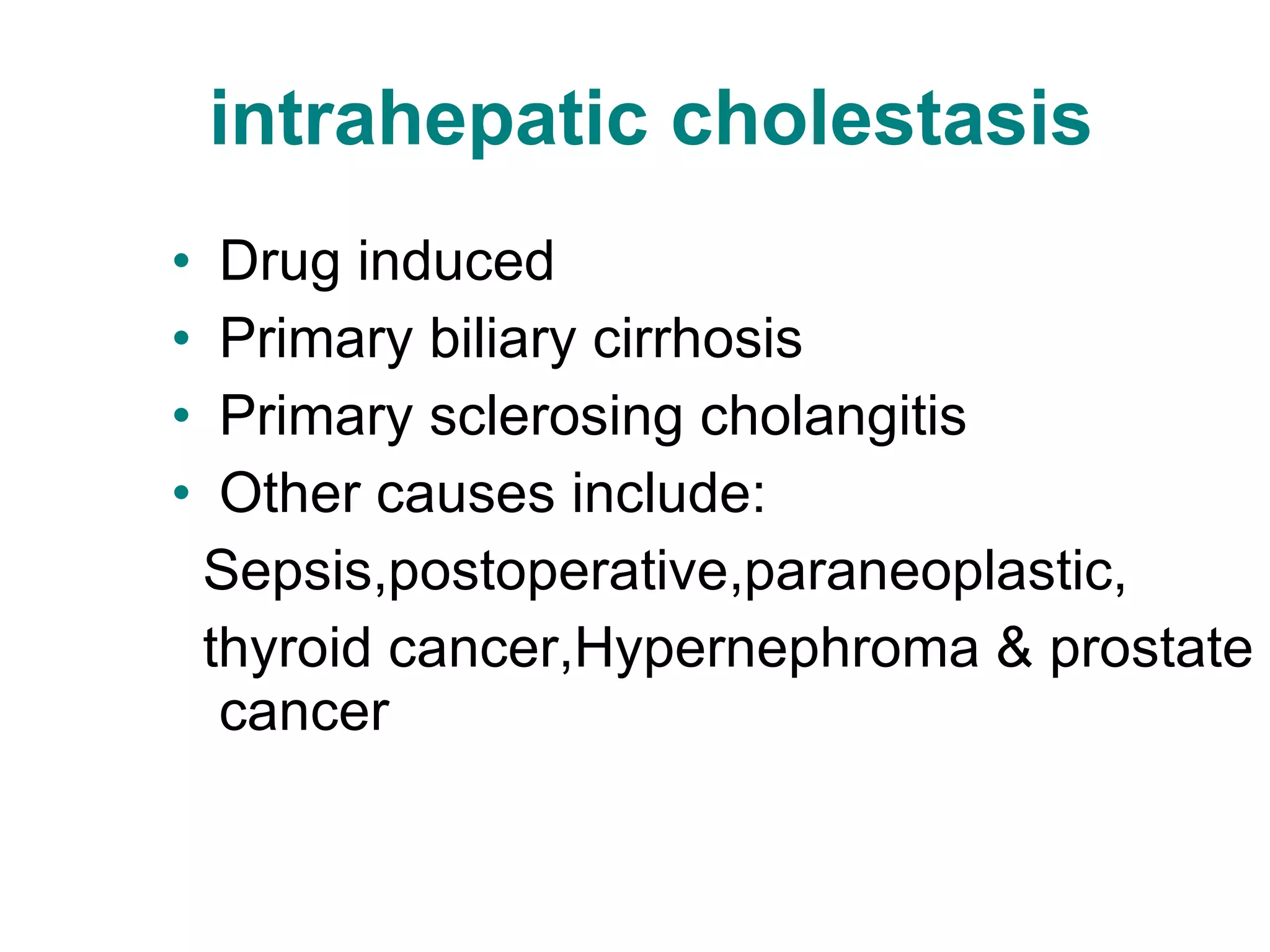 intrahepatic cholestasis

• Drug induced
• Primary biliary cirrhosis
• Primary sclerosing cholangitis
• Other causes include:

Sepsis,postoperative,paraneoplastic,

thyroid cancer,Hypernephroma & prostate cancer